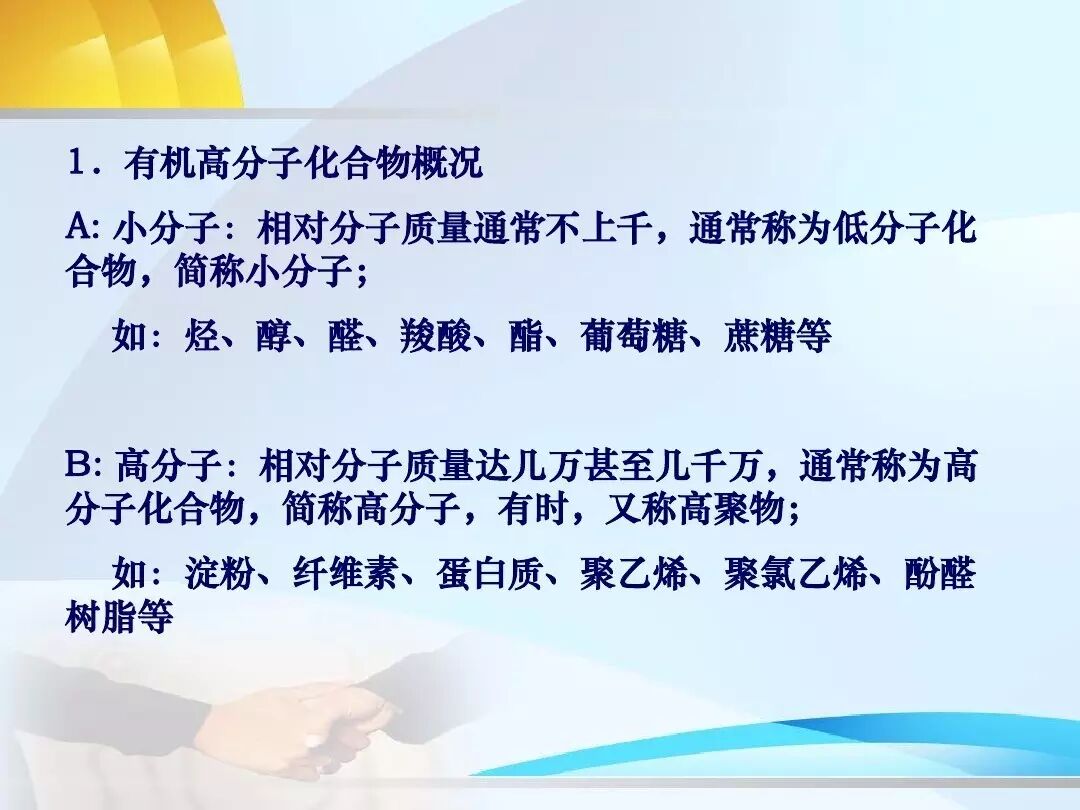 1．有机高分子化合物概况

A: 小分子：相对分子质量通常不上千，通常称为低分子化合物，简称小分子；

如：烃、醇、醛、羧酸、酯、葡萄糖、蔗糖等

B: 高分子：相对分子质量达几万甚至几千万，通常称为高分子化合物，简称高分子，有时，又称高聚物；

如：淀粉、纤维素、蛋白质、聚乙烯、聚氯乙烯、酚醛树脂等